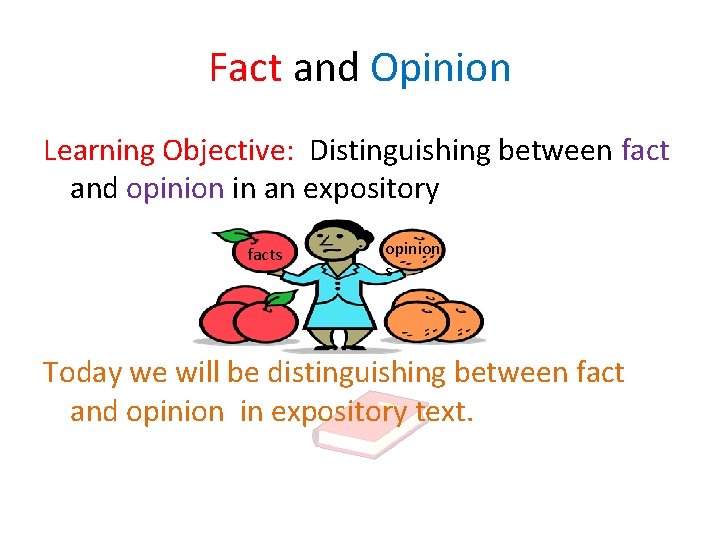 Fact and Opinion

Learning Objective: Distinguishing between fact and opinion in an expository

facts

opinion

Today we will be distinguishing between fact and opinion in expository text.